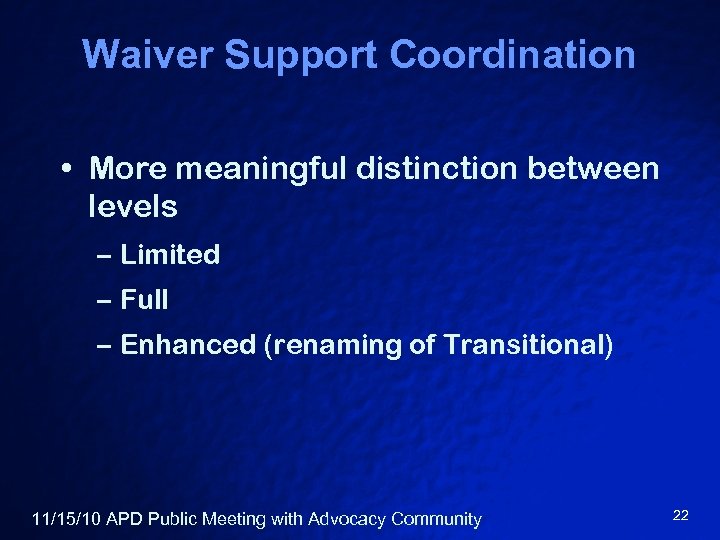 Waiver Support Coordination

• More meaningful distinction between levels
– Limited
– Full
– Enhanced (renaming of Transitional)

11/15/10 APD Public Meeting with Advocacy Community

22